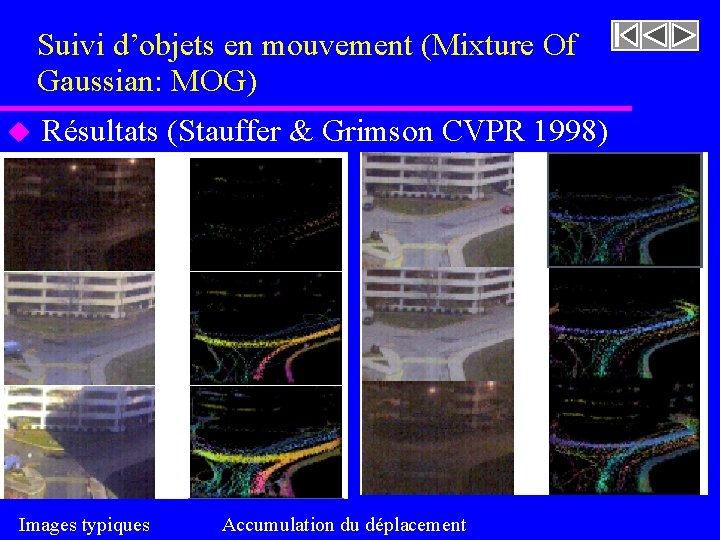 Suivi d'objets en mouvement (Mixture Of Gaussian: MOG)

Résultats (Stauffer & Grimson CVPR 1998)

Images typiques

Accumulation du déplacement